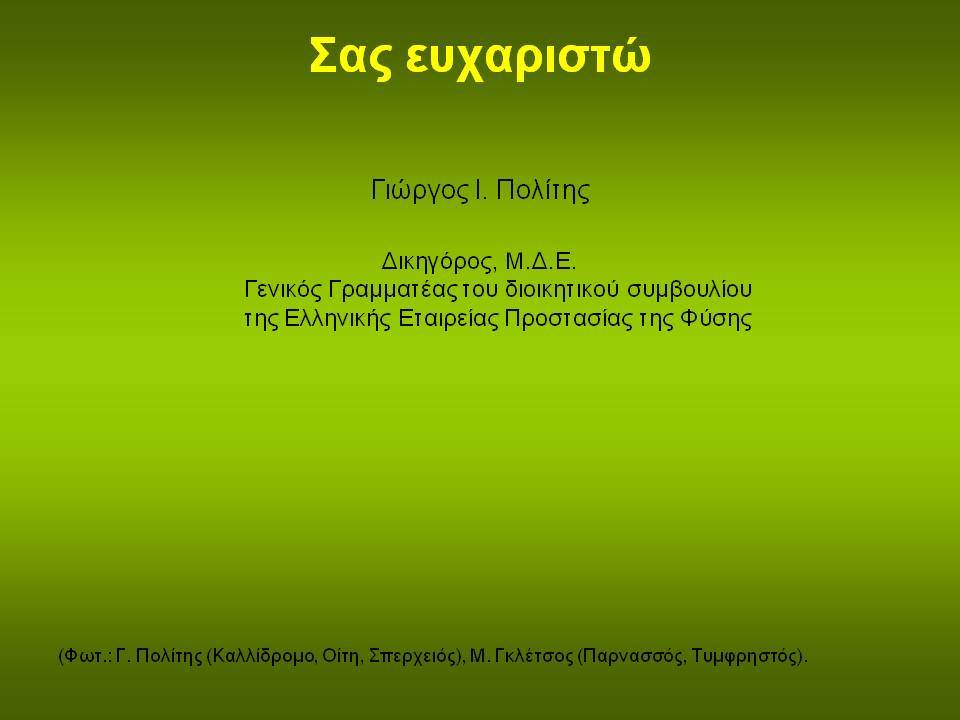 Σας ευχαριστώ

Γιώργος Ι. Πολίτης

Δικηγόρος, Μ.Δ.Ε.
Γενικός Γραμματέας του διοικητικού συμβουλίου της Ελληνικής Εταιρείας Προστασίας της Φύσης

(Φωτ.: Γ. Πολίτης (Καλλίδρομο, Οίτη, Σπερχειός), Μ. Γκλέτσος (Παρνασσός, Τυμφρηστός).